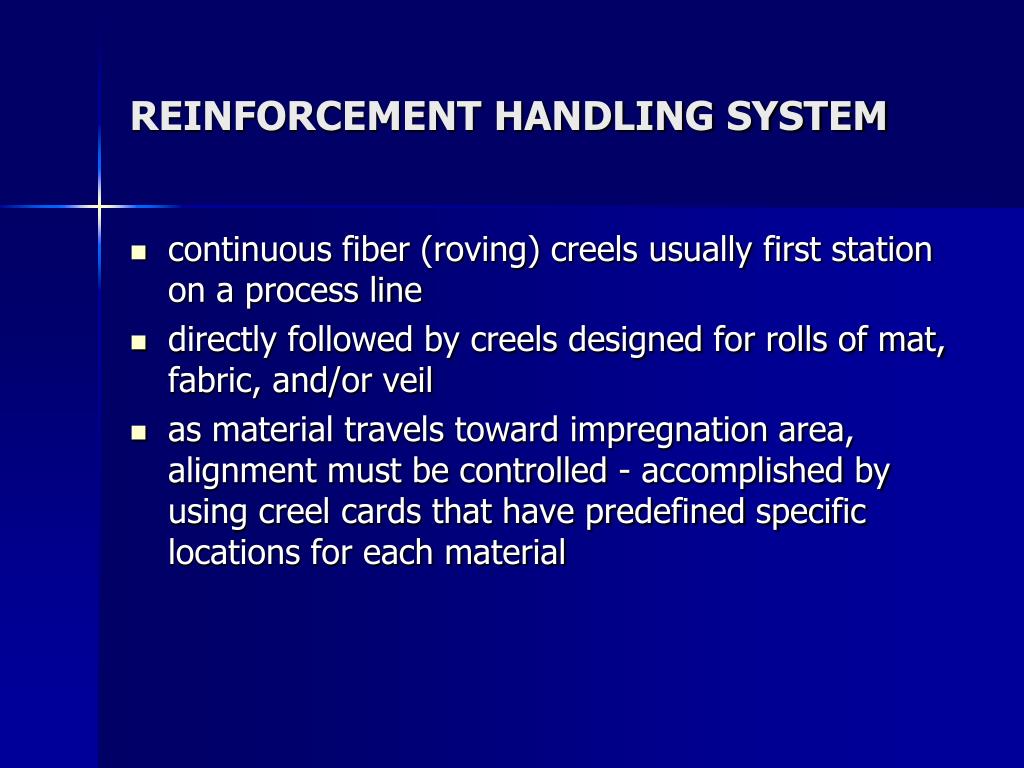 REINFORCEMENT HANDLING SYSTEM

- continuous fiber (roving) creels usually first station on a process line
- directly followed by creels designed for rolls of mat, fabric, and/or veil
- as material travels toward impregnation area, alignment must be controlled - accomplished by using creel cards that have predefined specific locations for each material